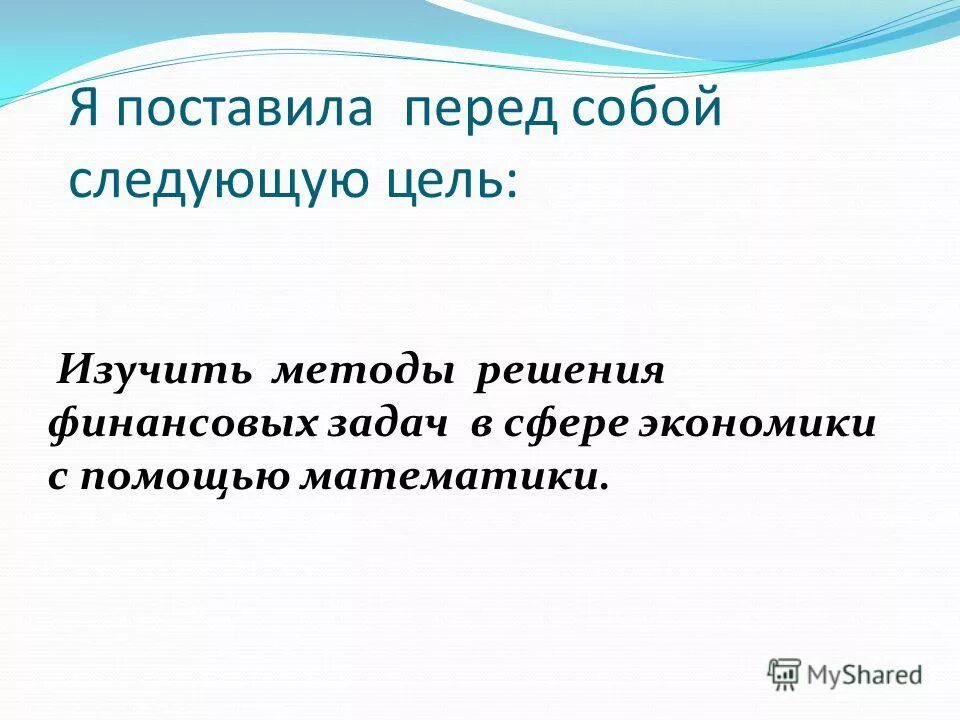 Я поставила перед собой следующую цель:

Изучить методы решения финансовых задач в сфере экономики с помощью математики.

MyShared